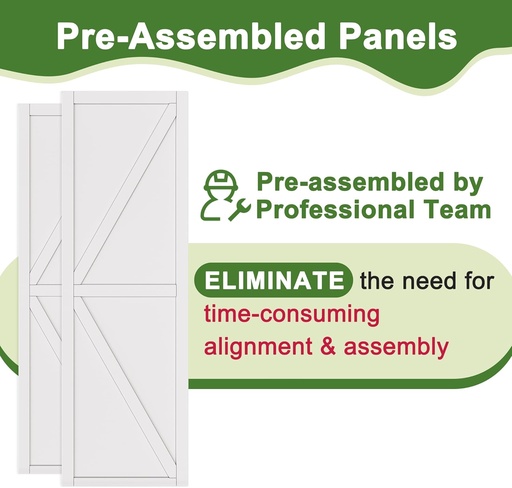 Pre-Assembled Panels

Pre-assembled by Professional Team

ELIMINATE the need for time-consuming alignment & assembly